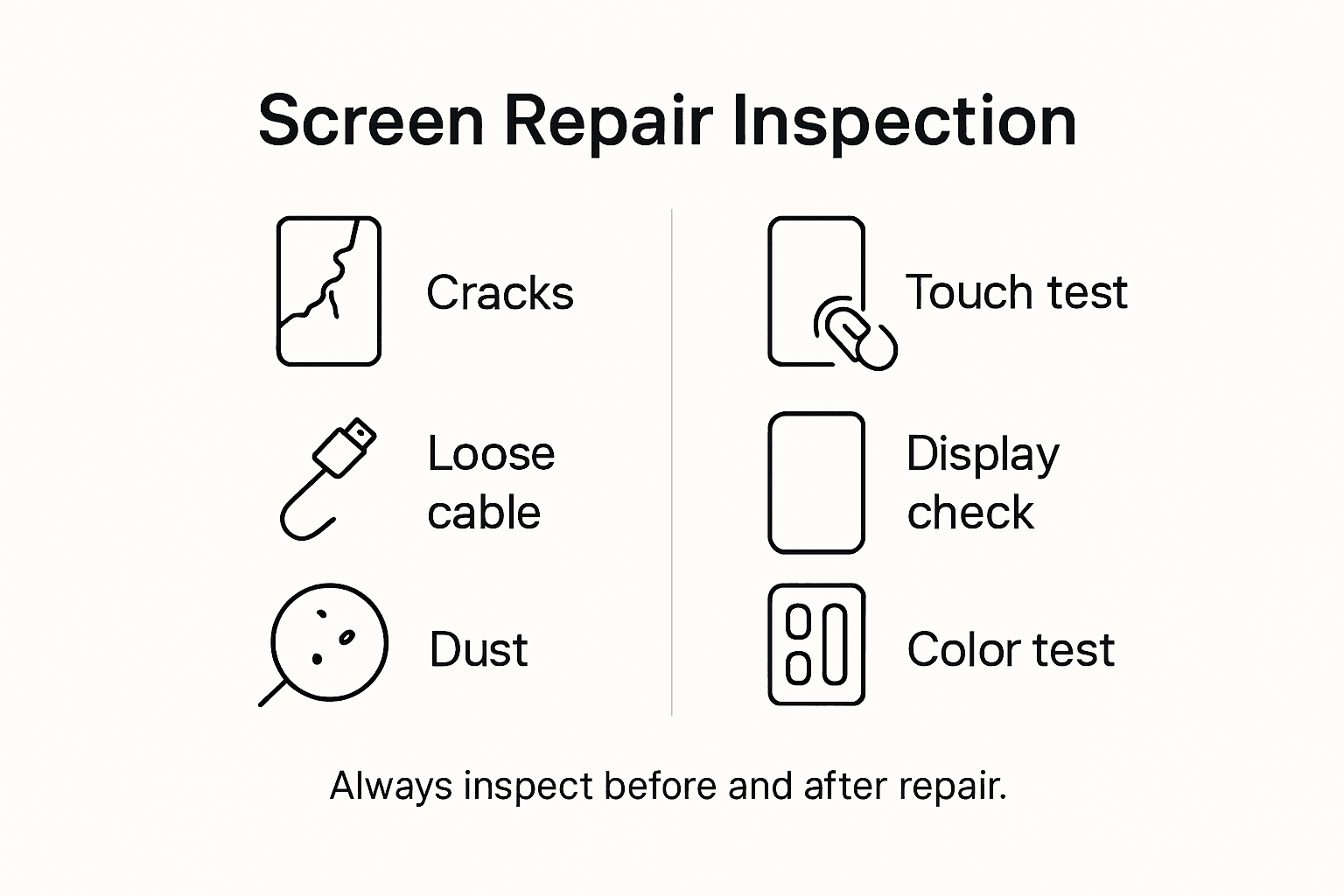 Screen Repair Inspection

Cracks

Loose cable

Dust

Touch test

Display check

Color test

Always inspect before and after repair.